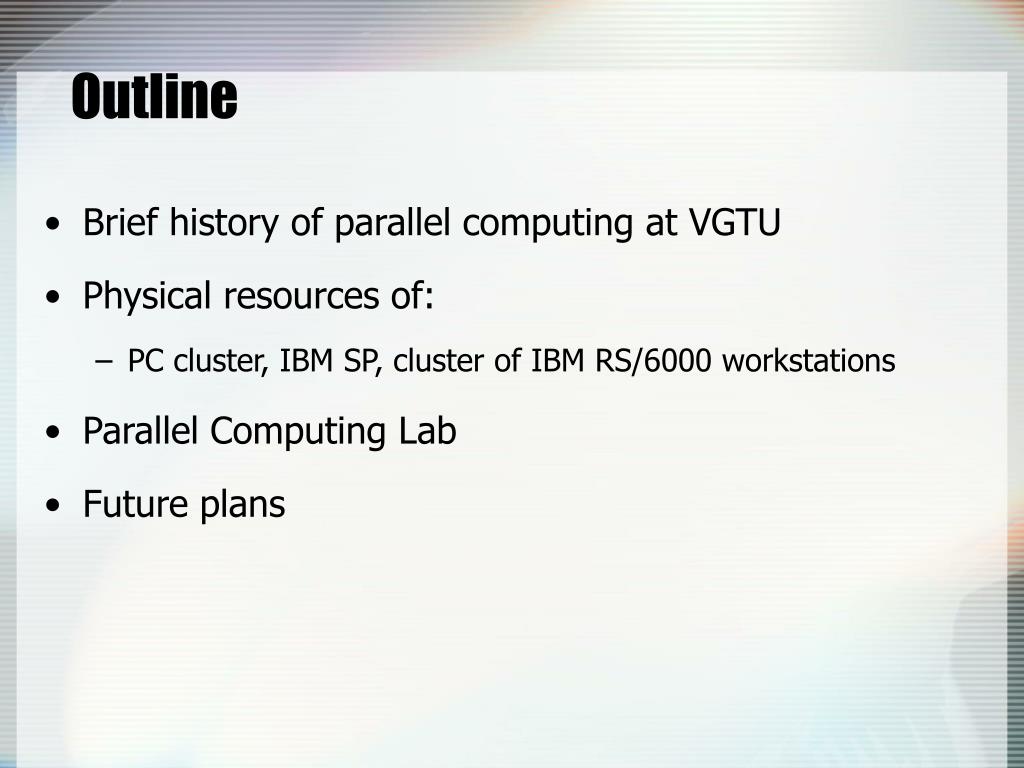 Outline

• Brief history of parallel computing at VGTU
• Physical resources of:
  – PC cluster, IBM SP, cluster of IBM RS/6000 workstations
• Parallel Computing Lab
• Future plans